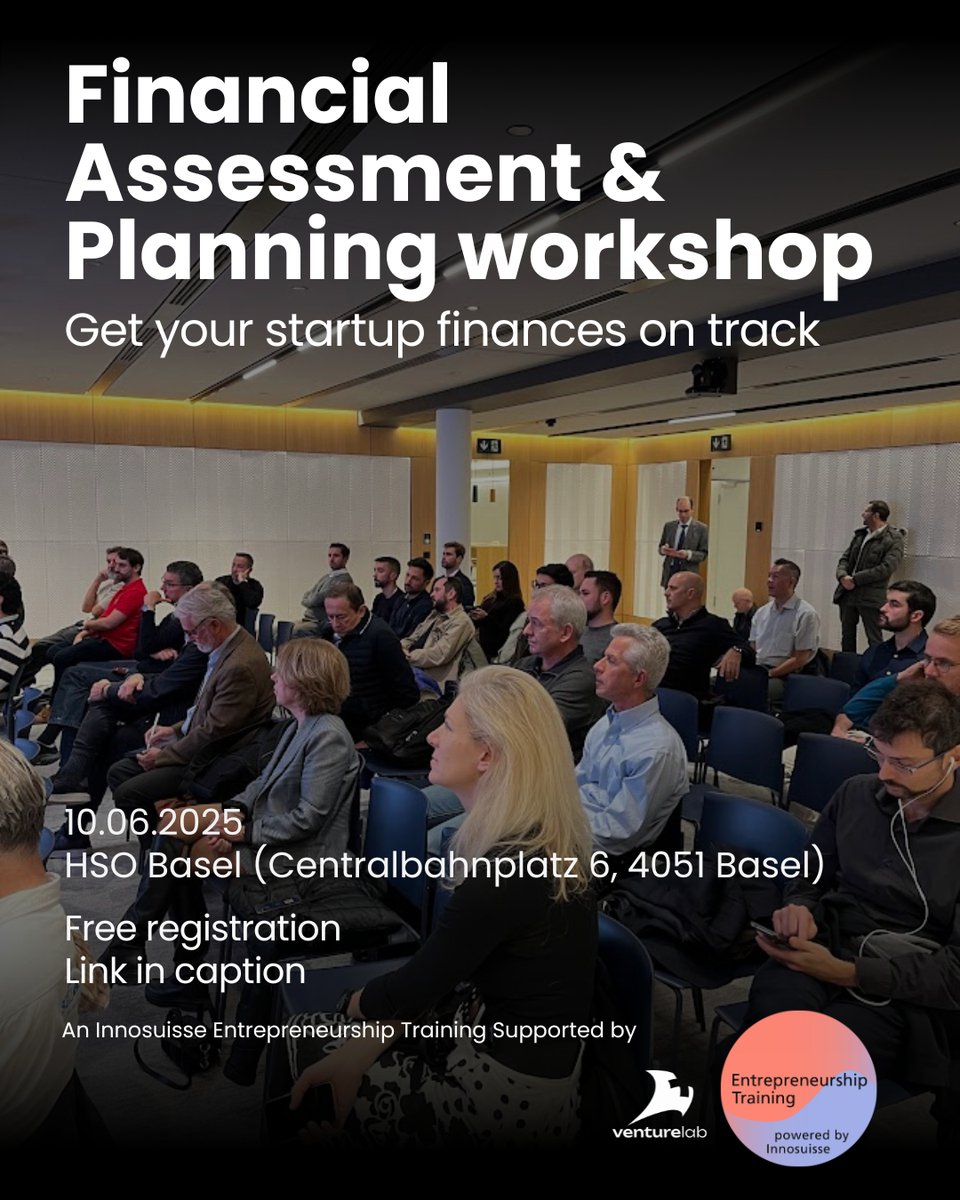 Financial Assessment & Planning workshop

Get your startup finances on track

10.06.2025
HSO Basel (Centralbahnplatz 6, 4051 Basel)

Free registration
Link in caption

An Innosuisse Entrepreneurship Training Supported by

venturelab

Entrepreneurship Training
powered by Innosuisse